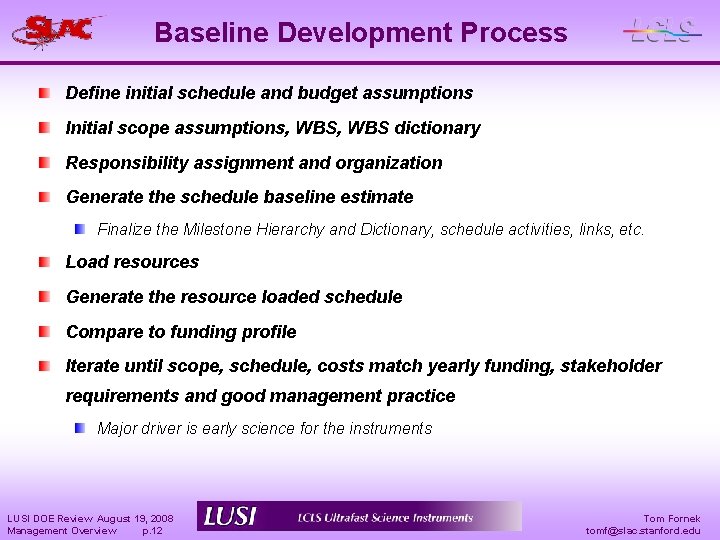 SLAC

Baseline Development Process

LCLS

Define initial schedule and budget assumptions

Initial scope assumptions, WBS, WBS dictionary

Responsibility assignment and organization

Generate the schedule baseline estimate

Finalize the Milestone Hierarchy and Dictionary, schedule activities, links, etc.

Load resources

Generate the resource loaded schedule

Compare to funding profile

Iterate until scope, schedule, costs match yearly funding, stakeholder requirements and good management practice

Major driver is early science for the instruments

LUSI DOE Review August 19, 2008
Management Overview p.12

LUSI LCLS Ultrafast Science Instruments

Tom Fornek
tomf@slac.stanford.edu